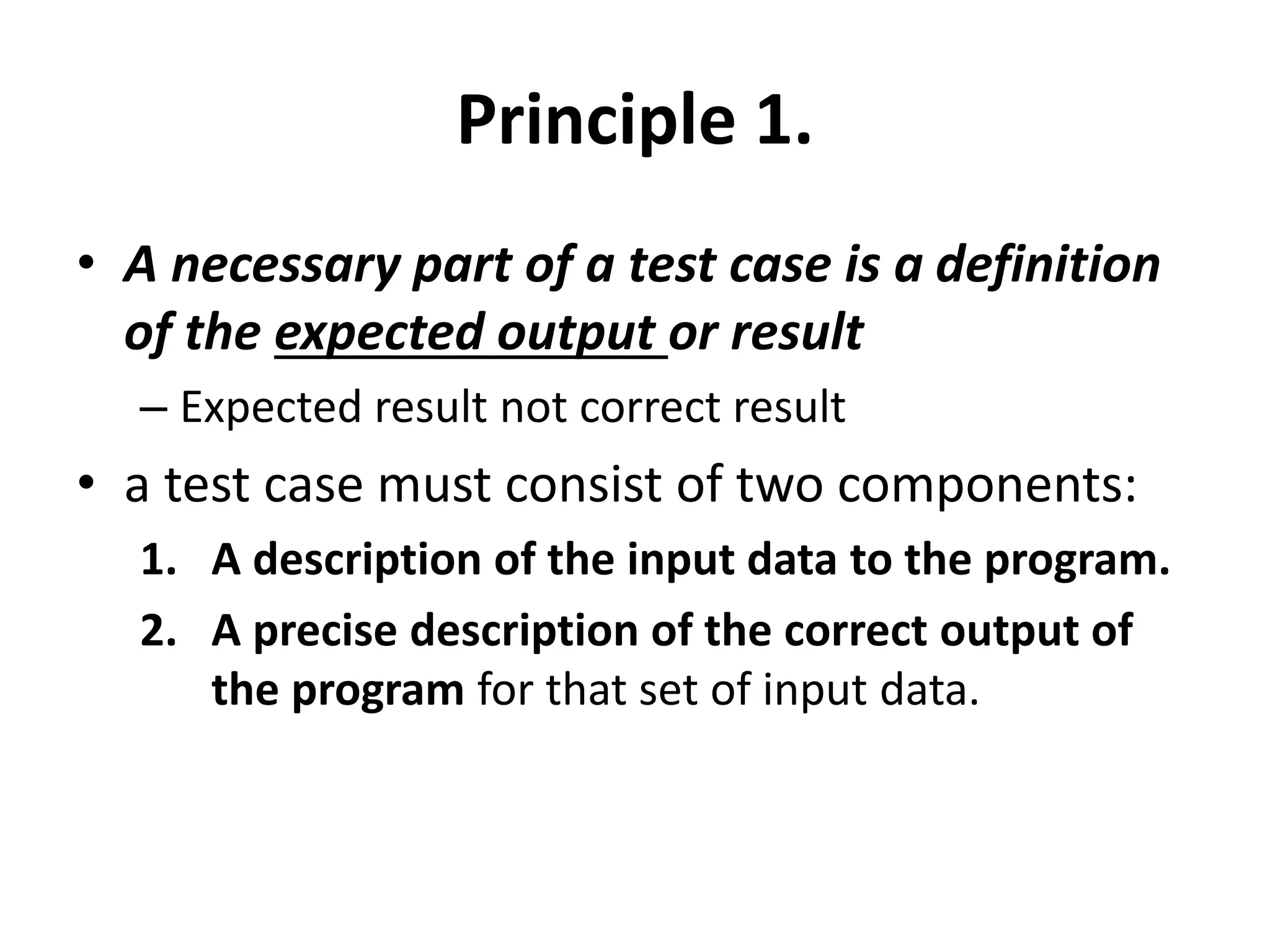 Principle 1.

• A necessary part of a test case is a definition of the expected output or result

– Expected result not correct result

• a test case must consist of two components:

1. A description of the input data to the program.

2. A precise description of the correct output of the program for that set of input data.